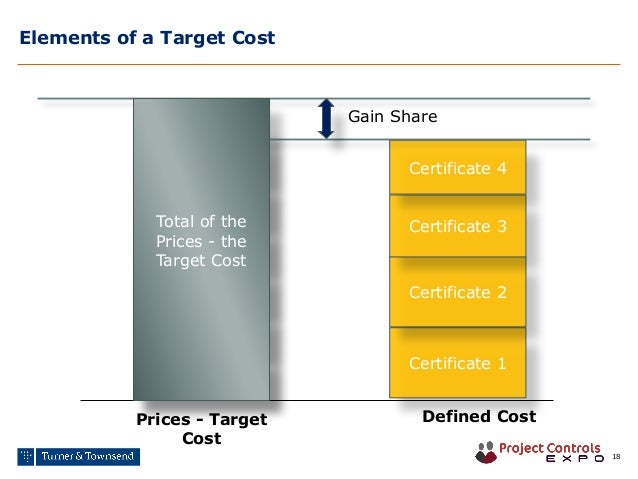 Elements of a Target Cost

Gain Share

Total of the Prices - the Target Cost

Certificate 4

Certificate 3

Certificate 2

Certificate 1

Prices - Target Cost

Defined Cost

Turner & Townsend

Project Controls EXPO

18